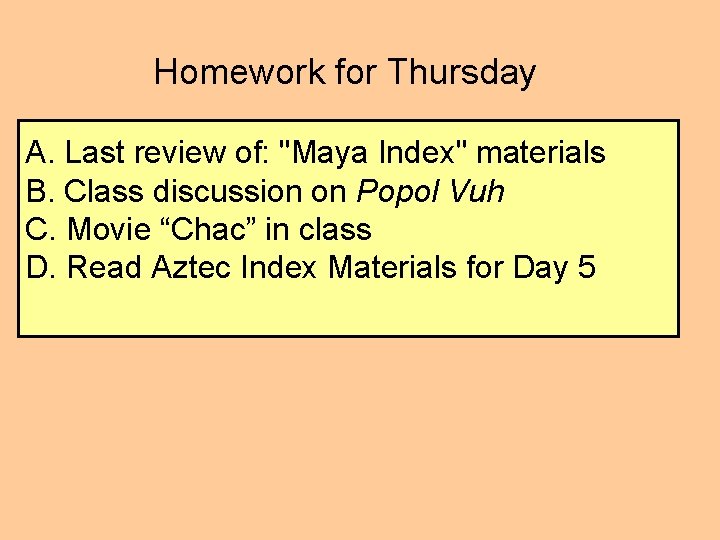 Homework for Thursday

A. Last review of: "Maya Index" materials
B. Class discussion on Popol Vuh
C. Movie “Chac” in class
D. Read Aztec Index Materials for Day 5